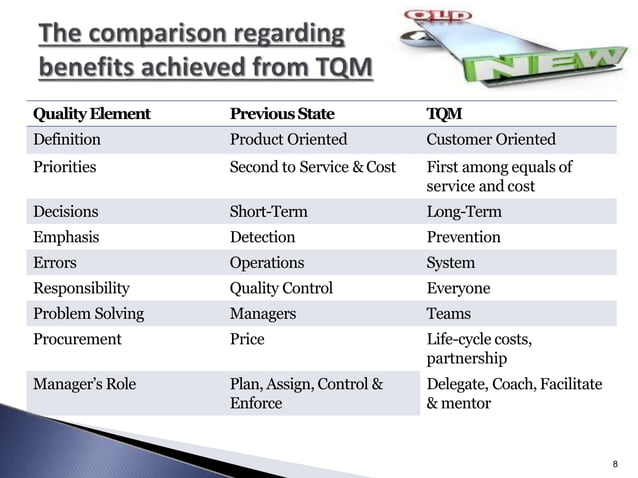 The comparison regarding benefits achieved from TQM

OLD

NEW

| Quality Element | Previous State | TQM |
|---|---|---|
| Definition | Product Oriented | Customer Oriented |
| Priorities | Second to Service & Cost | First among equals of service and cost |
| Decisions | Short-Term | Long-Term |
| Emphasis | Detection | Prevention |
| Errors | Operations | System |
| Responsibility | Quality Control | Everyone |
| Problem Solving | Managers | Teams |
| Procurement | Price | Life-cycle costs, partnership |
| Manager's Role | Plan, Assign, Control & Enforce | Delegate, Coach, Facilitate & mentor |

8